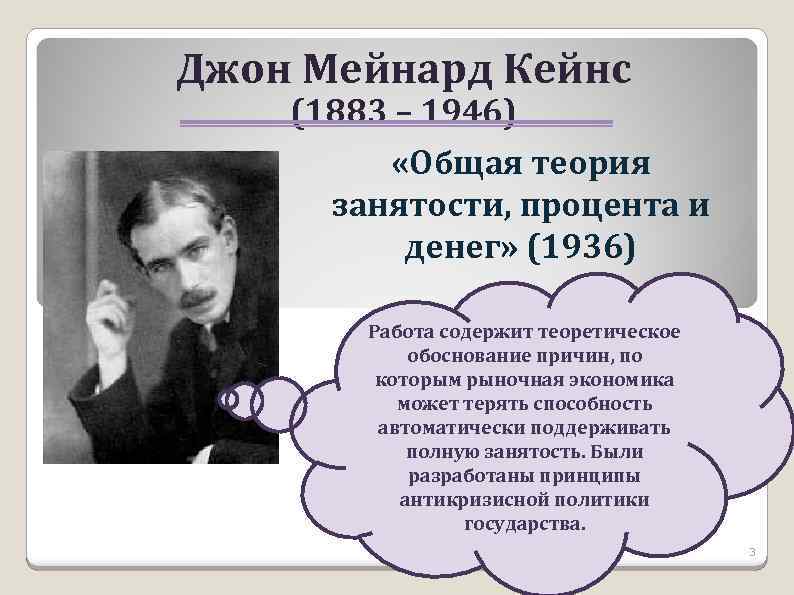 Джон Мейнард Кейнс
(1883 – 1946)

«Общая теория занятости, процента и денег» (1936)

Работа содержит теоретическое обоснование причин, по которым рыночная экономика может терять способность автоматически поддерживать полную занятость. Были разработаны принципы антикризисной политики государства.

3